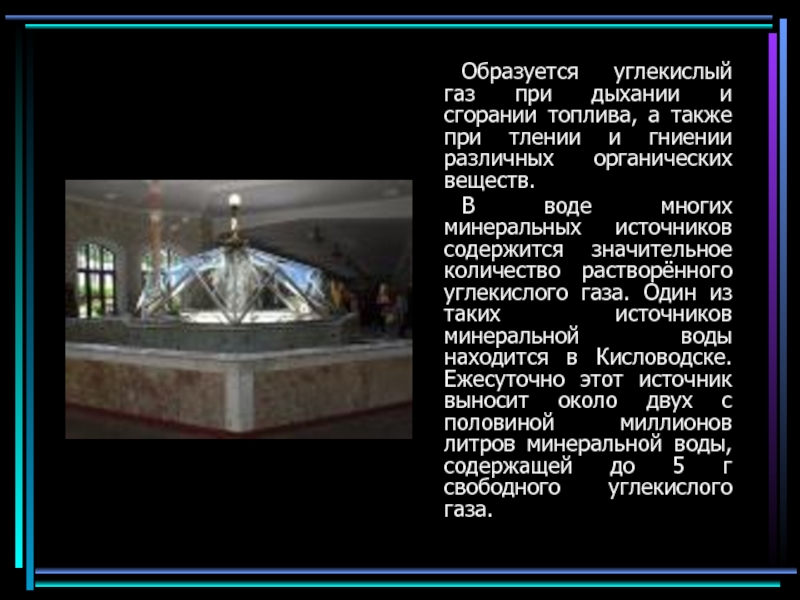 Образуется углекислый газ при дыхании и сгорании топлива, а также при тлении и гниении различных органических веществ.

В воде многих минеральных источников содержится значительное количество растворённого углекислого газа. Один из таких источников минеральной воды находится в Кисловодске. Ежесуточно этот источник выносит около двух с половиной миллионов литров минеральной воды, содержащей до 5 г свободного углекислого газа.